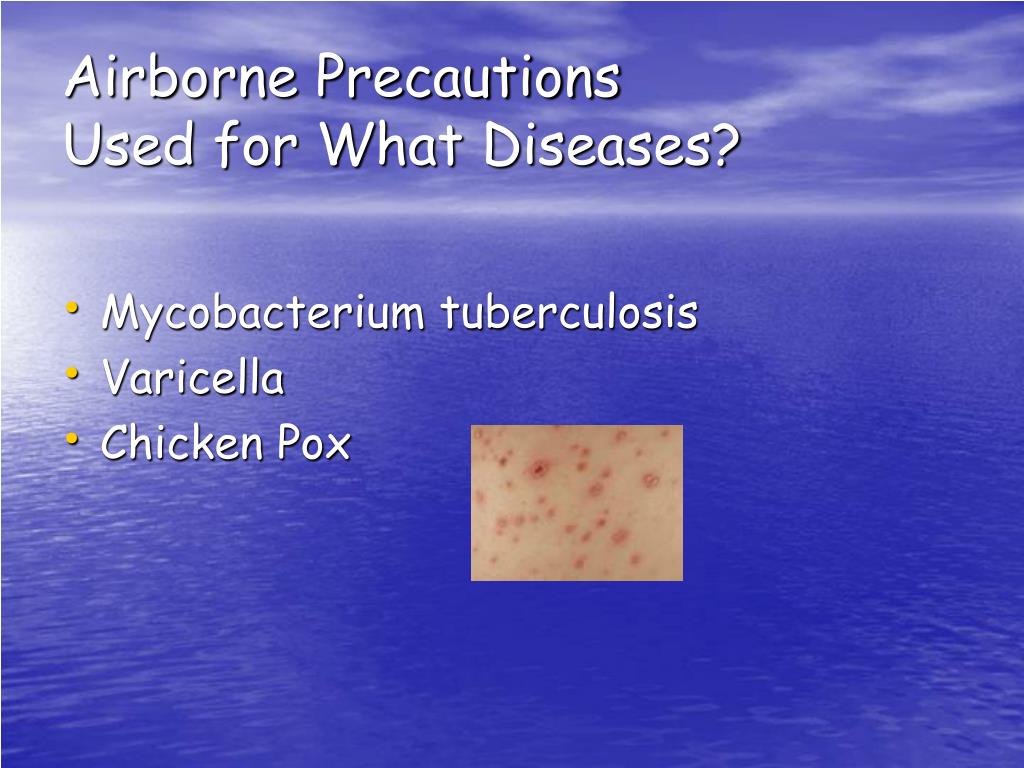 Airborne Precautions
Used for What Diseases?

• Mycobacterium tuberculosis
• Varicella
• Chicken Pox